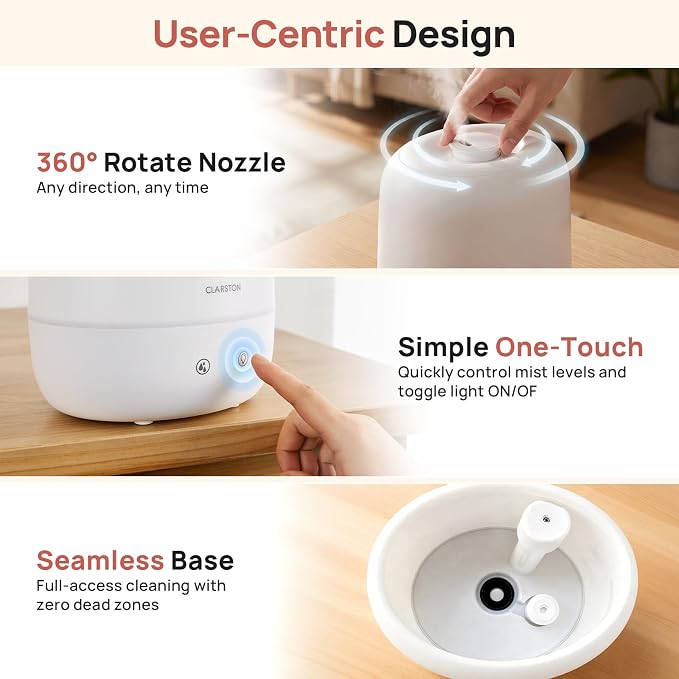 User-Centric Design

360° Rotate Nozzle
Any direction, any time

CLARSTON

Simple One-Touch
Quickly control mist levels and toggle light ON/OF

Seamless Base
Full-access cleaning with zero dead zones